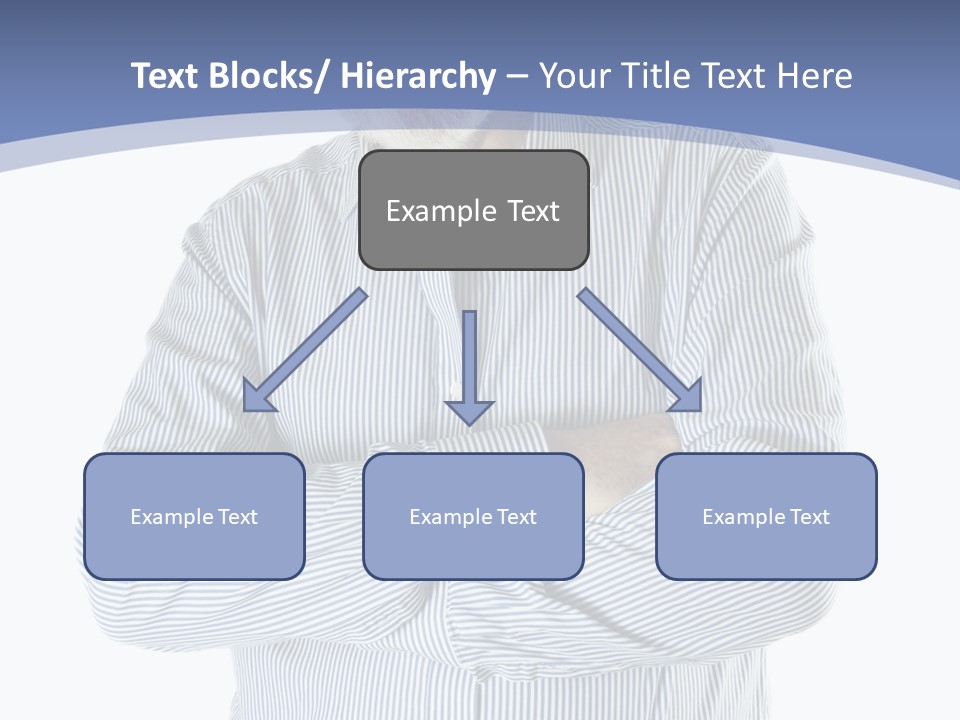 Text Blocks/ Hierarchy – Your Title Text Here

Example Text

Example Text

Example Text

Example Text